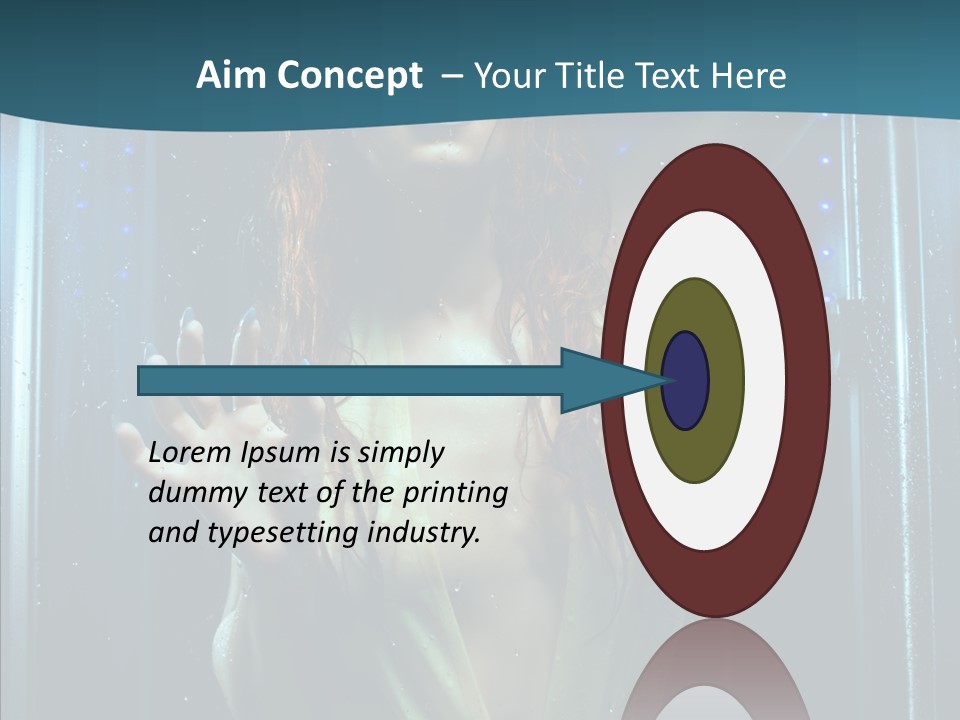 Aim Concept – Your Title Text Here

Lorem Ipsum is simply dummy text of the printing and typesetting industry.